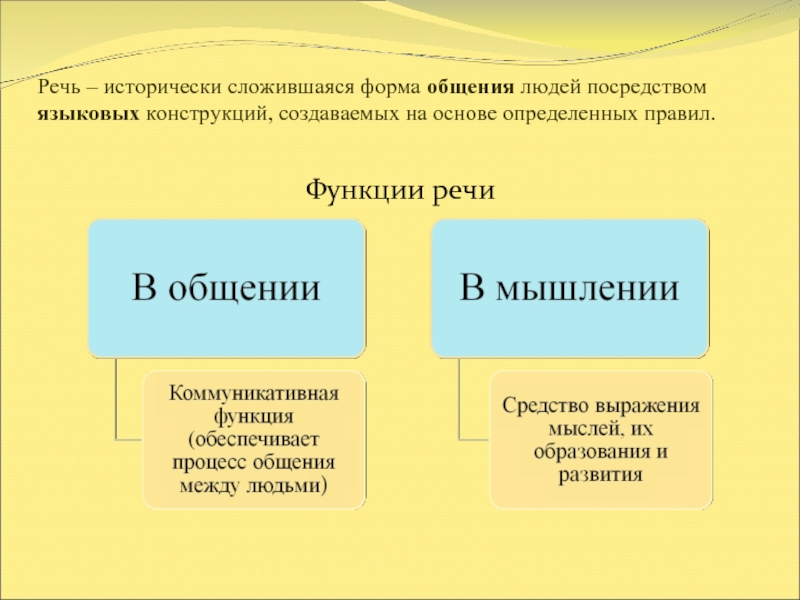 Речь – исторически сложившаяся форма общения людей посредством языковых конструкций, создаваемых на основе определенных правил.

Функции речи

В общении

Коммуникативная функция (обеспечивает процесс общения между людьми)

В мышлении

Средство выражения мыслей, их образования и развития